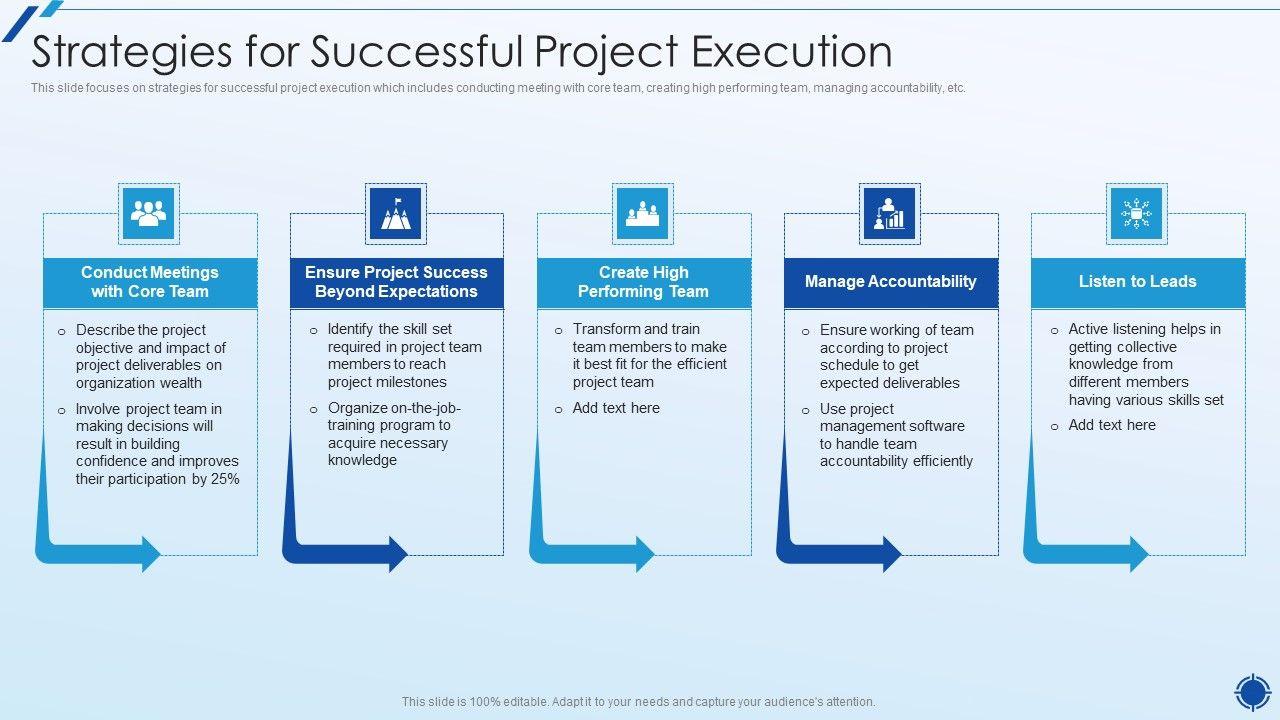 Strategies for Successful Project Execution

This slide focuses on strategies for successful project execution which includes conducting meeting with core team, creating high performing team, managing accountability, etc.

Conduct Meetings with Core Team

o Describe the project objective and impact of project deliverables on organization wealth
o Involve project team in making decisions will result in building confidence and improves their participation by 25%

Ensure Project Success Beyond Expectations

o Identify the skill set required in project team members to reach project milestones
o Organize on-the-job-training program to acquire necessary knowledge

Create High Performing Team

o Transform and train team members to make it best fit for the efficient project team
o Add text here

Manage Accountability

o Ensure working of team according to project schedule to get expected deliverables
o Use project management software to handle team accountability efficiently

Listen to Leads

o Active listening helps in getting collective knowledge from different members having various skills set
o Add text here

This slide is 100% editable. Adapt it to your needs and capture your audience's attention.